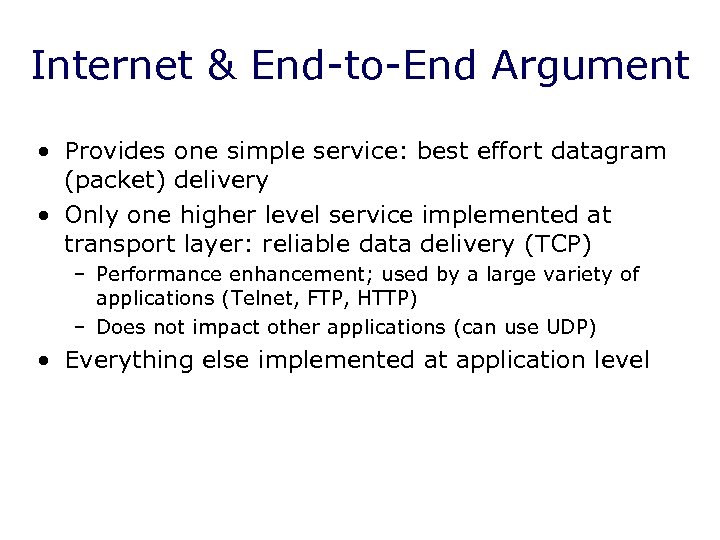 Internet & End-to-End Argument

• Provides one simple service: best effort datagram (packet) delivery
• Only one higher level service implemented at transport layer: reliable data delivery (TCP)
  – Performance enhancement; used by a large variety of applications (Telnet, FTP, HTTP)
  – Does not impact other applications (can use UDP)
• Everything else implemented at application level